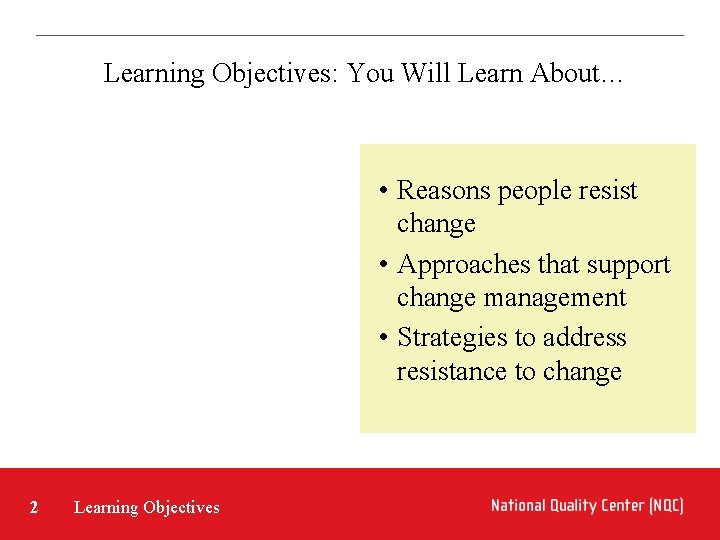 Learning Objectives: You Will Learn About…

• Reasons people resist change
• Approaches that support change management
• Strategies to address resistance to change

2 Learning Objectives

National Quality Center (NQC)